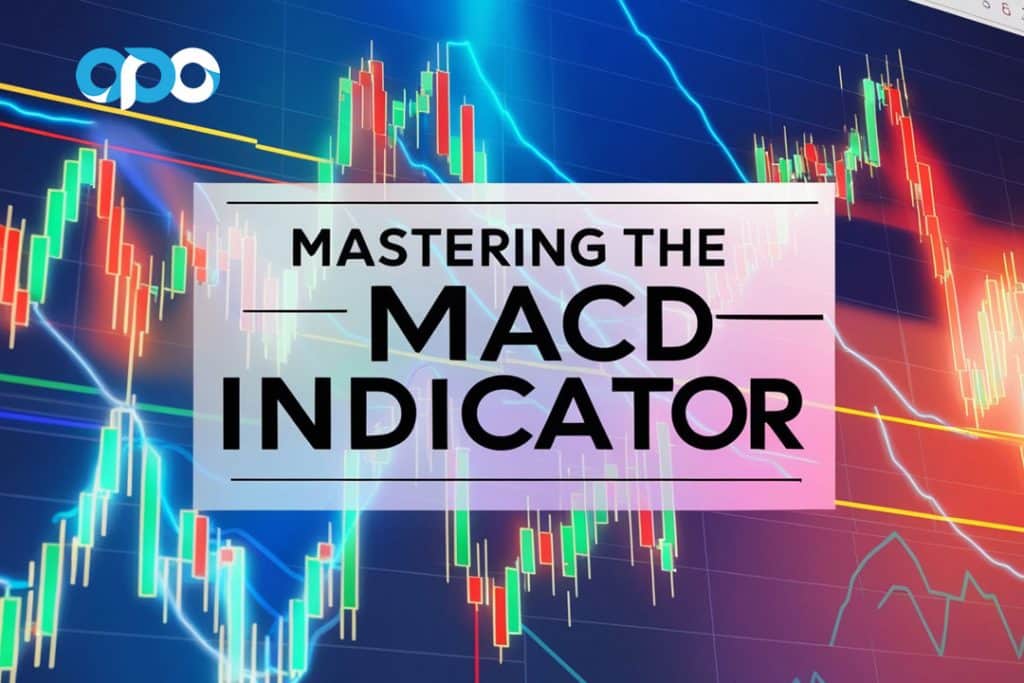 opo

MASTERING THE

MACD

INDICATOR